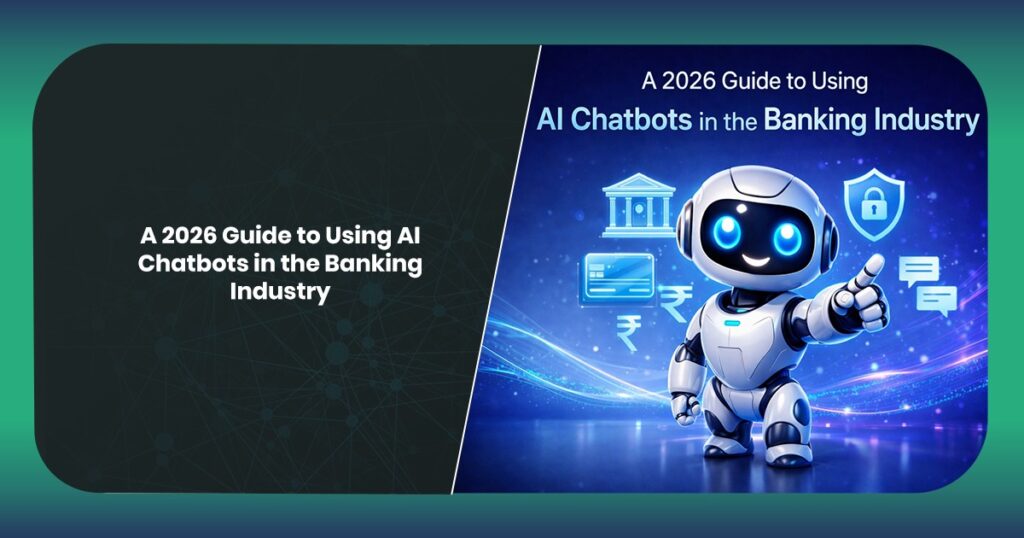 A 2026 Guide to Using AI Chatbots in the Banking Industry

A 2026 Guide to Using
AI Chatbots in the Banking Industry

₹
₹